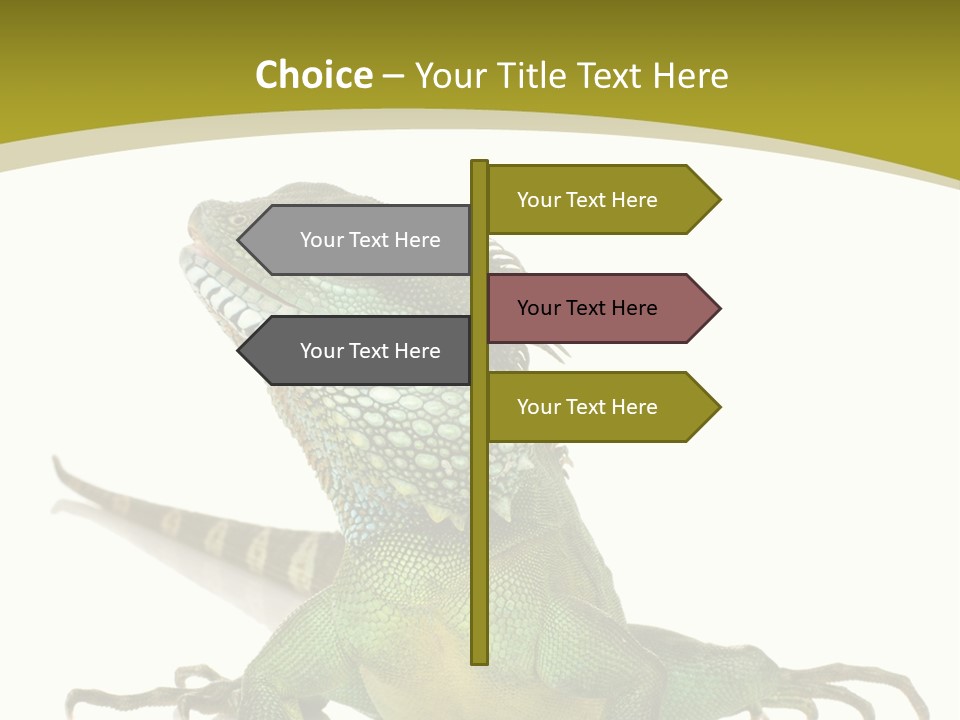 Choice – Your Title Text Here

Your Text Here

Your Text Here

Your Text Here

Your Text Here

Your Text Here